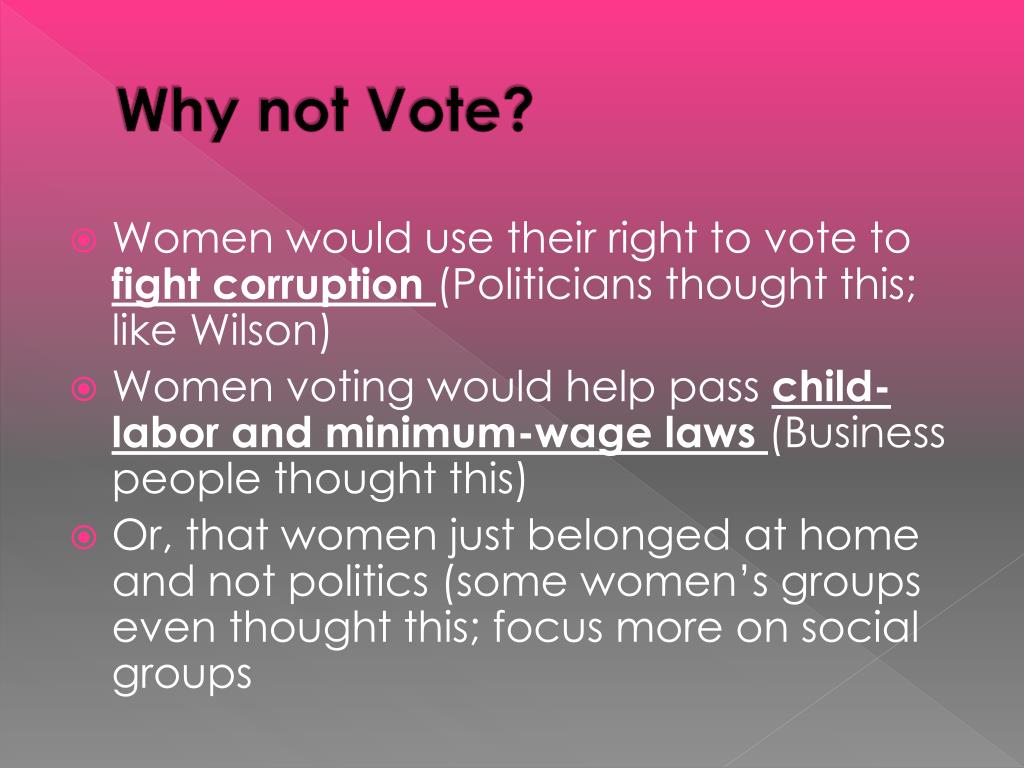 Why not Vote?

Women would use their right to vote to fight corruption (Politicians thought this; like Wilson)

Women voting would help pass child-labor and minimum-wage laws (Business people thought this)

Or, that women just belonged at home and not politics (some women's groups even thought this; focus more on social groups